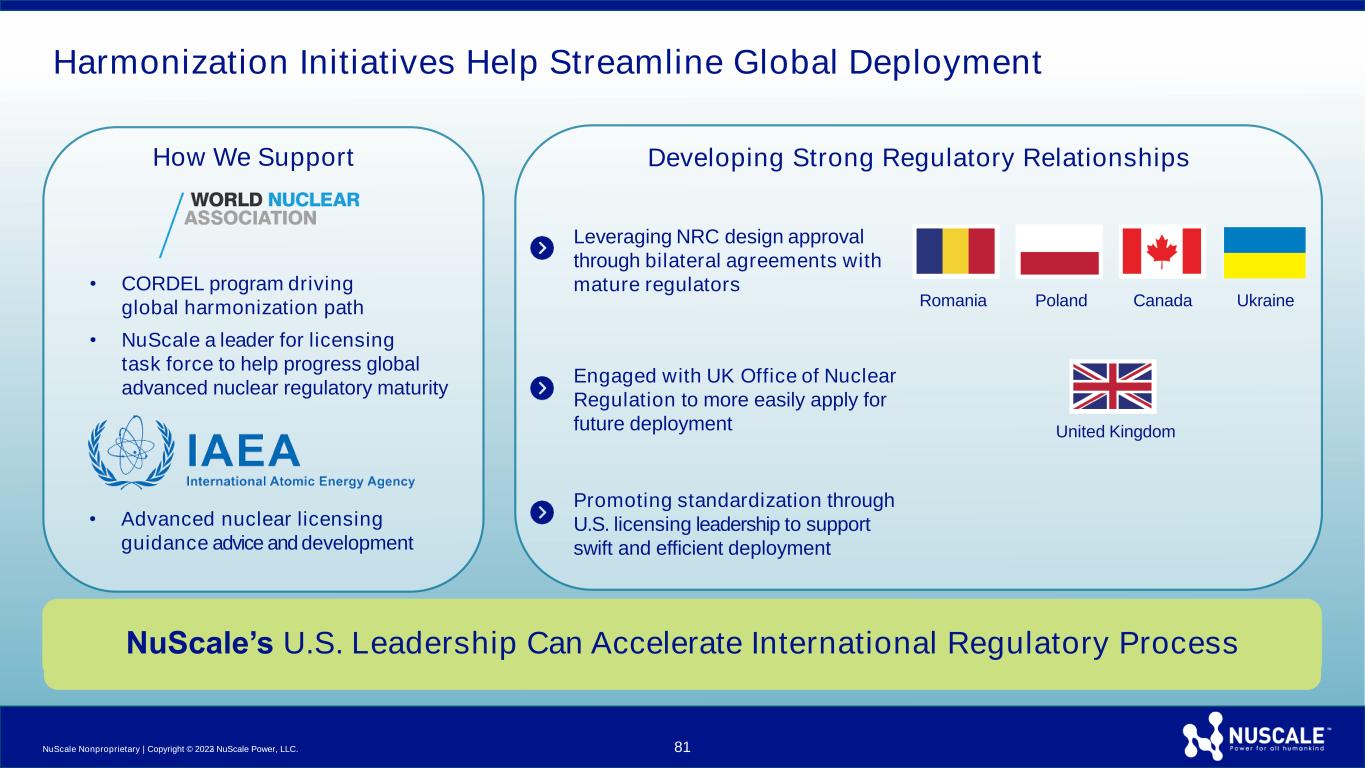 Harmonization Initiatives Help Streamline Global Deployment

How We Support

WORLD NUCLEAR ASSOCIATION

• CORDEL program driving global harmonization path

• NuScale a leader for licensing task force to help progress global advanced nuclear regulatory maturity

IAEA
International Atomic Energy Agency

• Advanced nuclear licensing guidance advice and development

Developing Strong Regulatory Relationships

Leveraging NRC design approval through bilateral agreements with mature regulators

Romania Poland Canada Ukraine

Engaged with UK Office of Nuclear Regulation to more easily apply for future deployment

United Kingdom

Promoting standardization through U.S. licensing leadership to support swift and efficient deployment

NuScale's U.S. Leadership Can Accelerate International Regulatory Process

NuScale Nonproprietary | Copyright © 2023 NuScale Power, LLC.

81

NUSCALE™
Power for all humankind